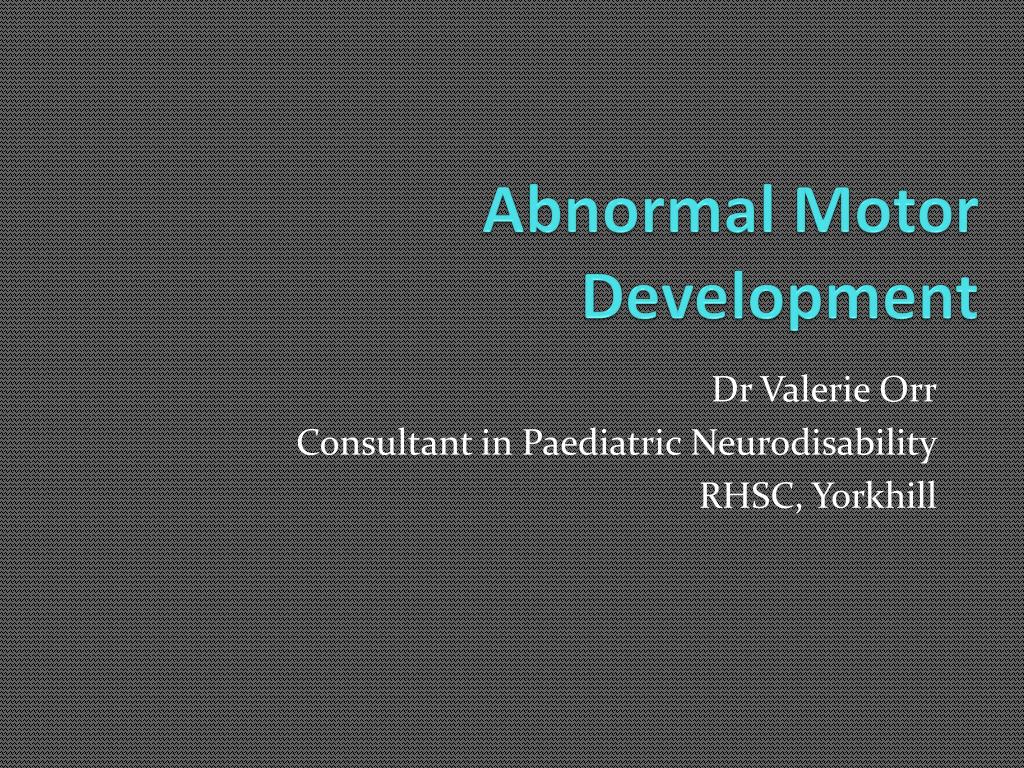 Abnormal Motor Development

Dr Valerie Orr
Consultant in Paediatric Neurodisability
RHSC, Yorkhill